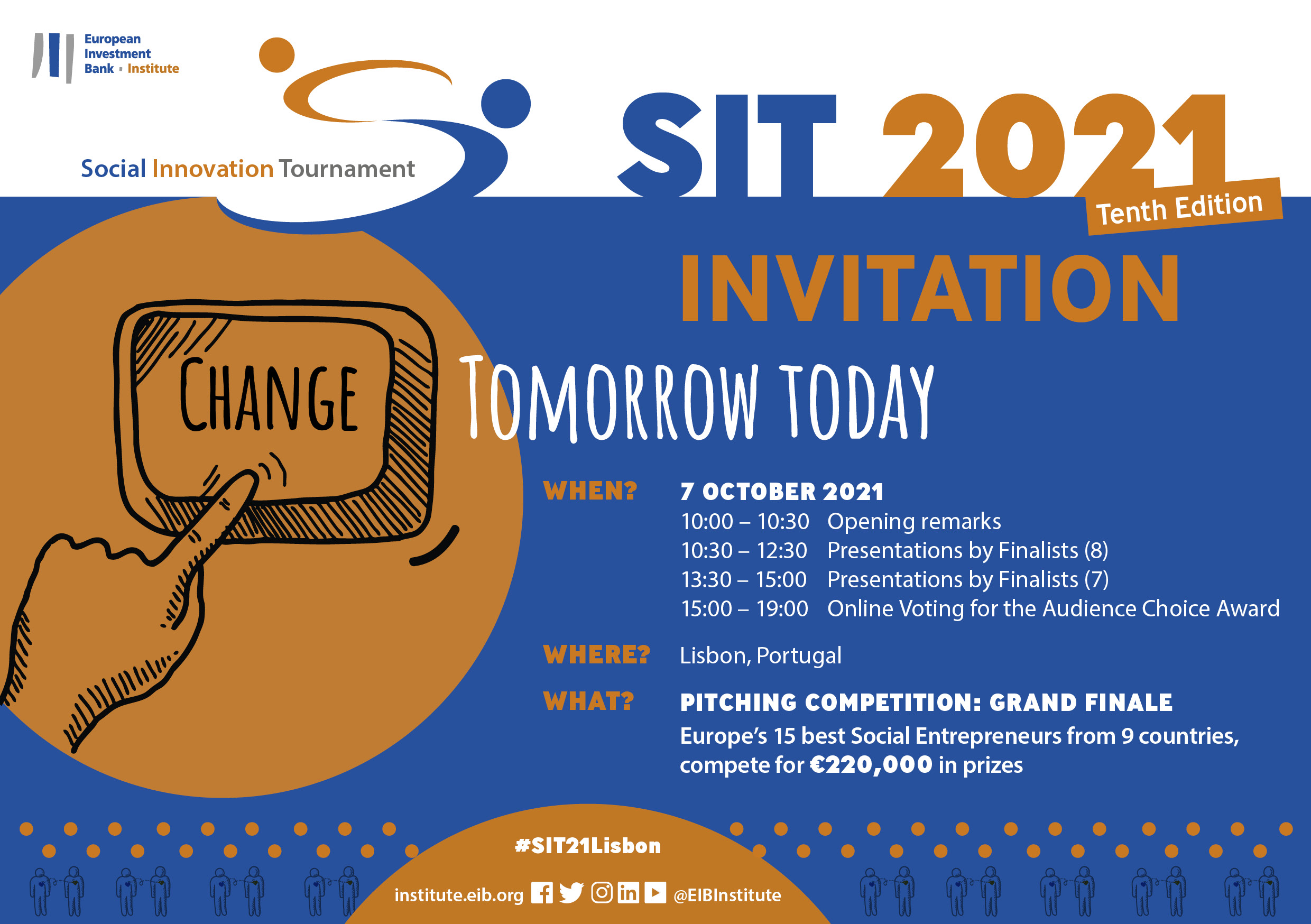 European Investment Bank · Institute

Social Innovation Tournament

SIT 2021

Tenth Edition

INVITATION

CHANGE TOMORROW TODAY

WHEN? 7 OCTOBER 2021
10:00 – 10:30 Opening remarks
10:30 – 12:30 Presentations by Finalists (8)
13:30 – 15:00 Presentations by Finalists (7)
15:00 – 19:00 Online Voting for the Audience Choice Award

WHERE? Lisbon, Portugal

WHAT? PITCHING COMPETITION: GRAND FINALE
Europe's 15 best Social Entrepreneurs from 9 countries, compete for €220,000 in prizes

#SIT21Lisbon

institute.eib.org @EIBInstitute